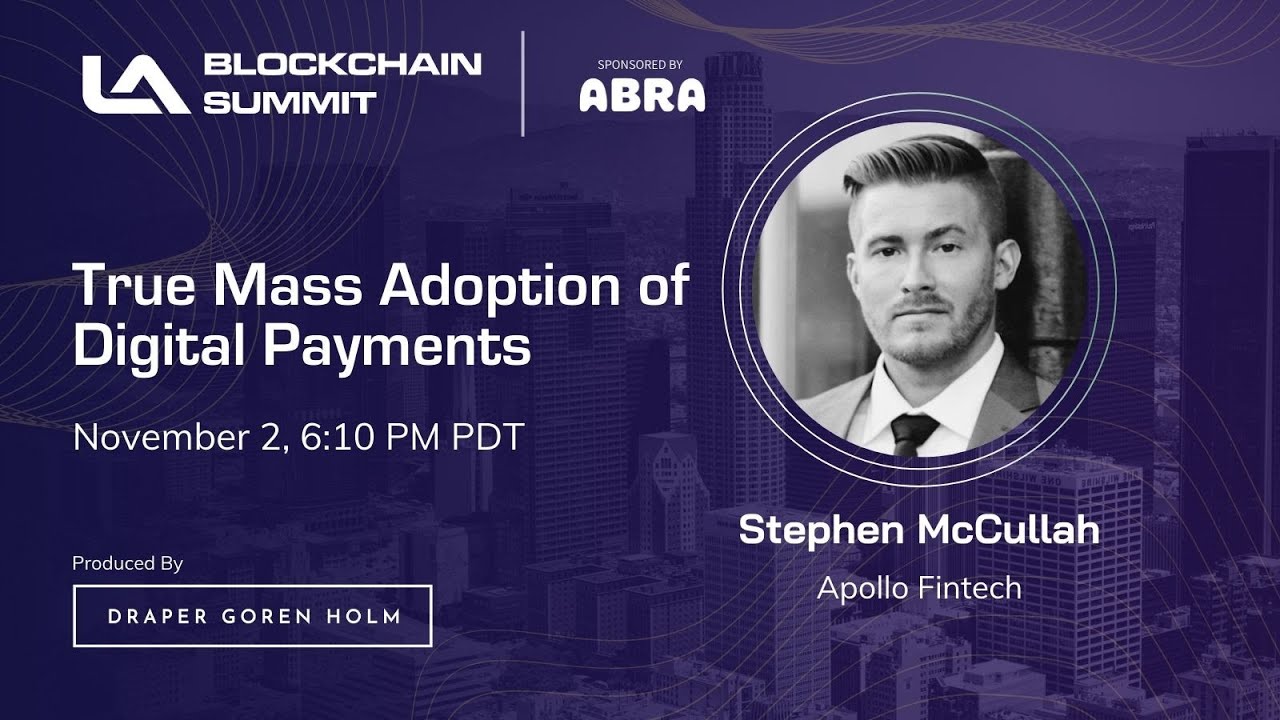 LA BLOCKCHAIN SUMMIT

SPONSORED BY
ABRA

True Mass Adoption of Digital Payments

November 2, 6:10 PM PDT

Produced By

DRAPER GOREN HOLM

Stephen McCullah

Apollo Fintech